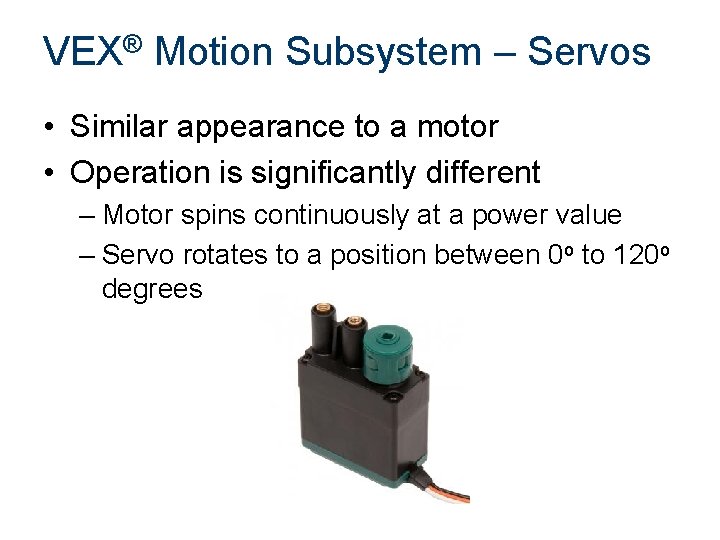 VEX® Motion Subsystem – Servos

• Similar appearance to a motor
• Operation is significantly different
– Motor spins continuously at a power value
– Servo rotates to a position between 0º to 120º degrees